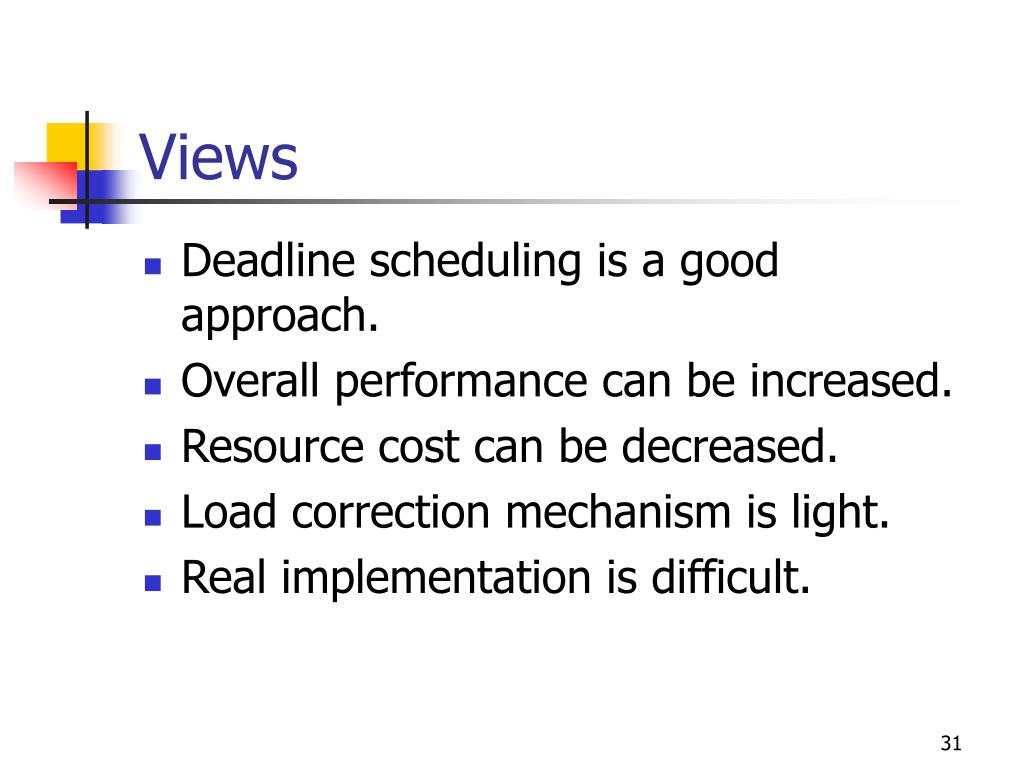 Views

- Deadline scheduling is a good approach.
- Overall performance can be increased.
- Resource cost can be decreased.
- Load correction mechanism is light.
- Real implementation is difficult.

31